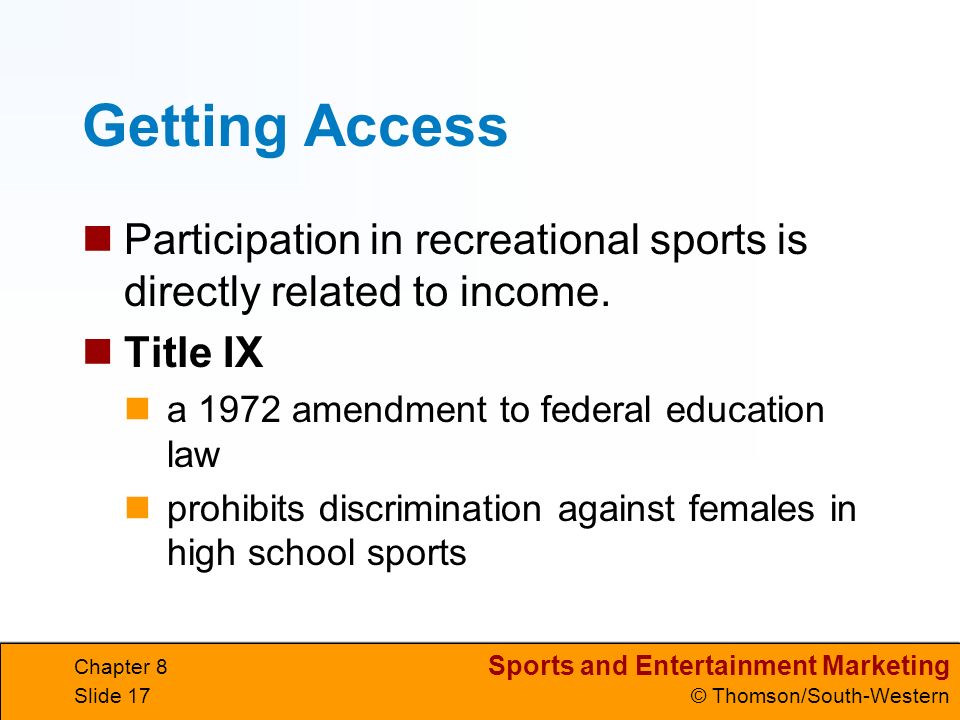 Getting Access

Participation in recreational sports is directly related to income.

Title IX

a 1972 amendment to federal education law

prohibits discrimination against females in high school sports

Chapter 8
Slide 17

Sports and Entertainment Marketing
© Thomson/South-Western